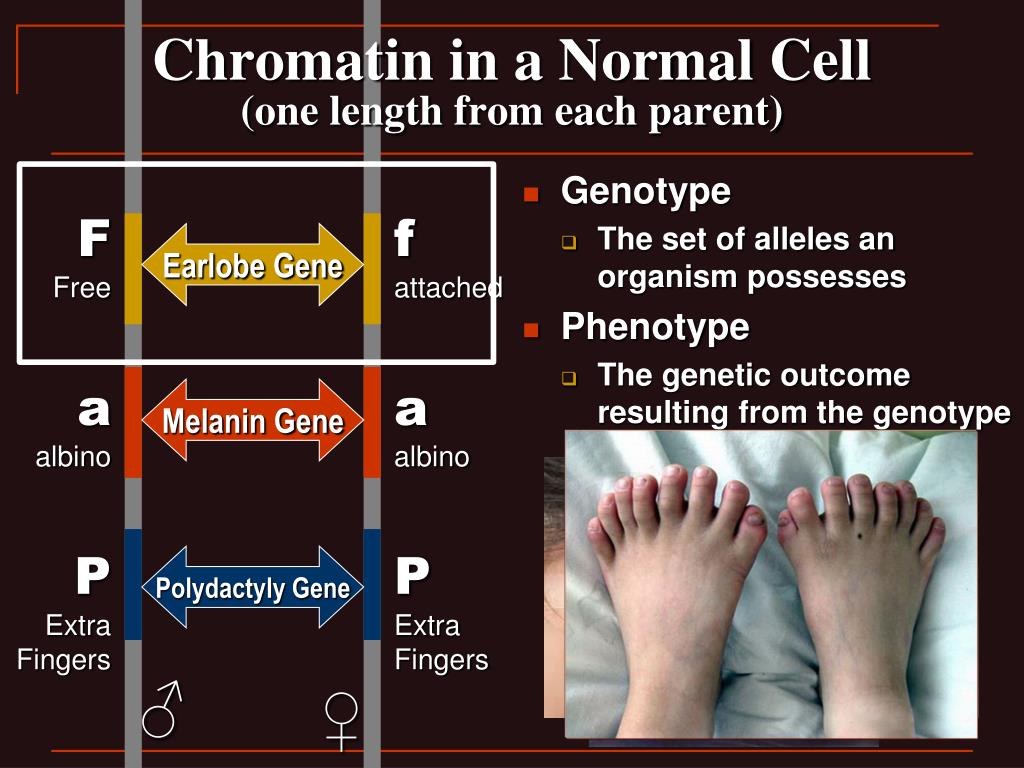 Chromatin in a Normal Cell
(one length from each parent)

F
Free

Earlobe Gene

f
attached

a
albino

Melanin Gene

a
albino

P
Extra Fingers

Polydactyly Gene

P
Extra Fingers

♂

♀

Genotype
The set of alleles an organism possesses

Phenotype
The genetic outcome resulting from the genotype